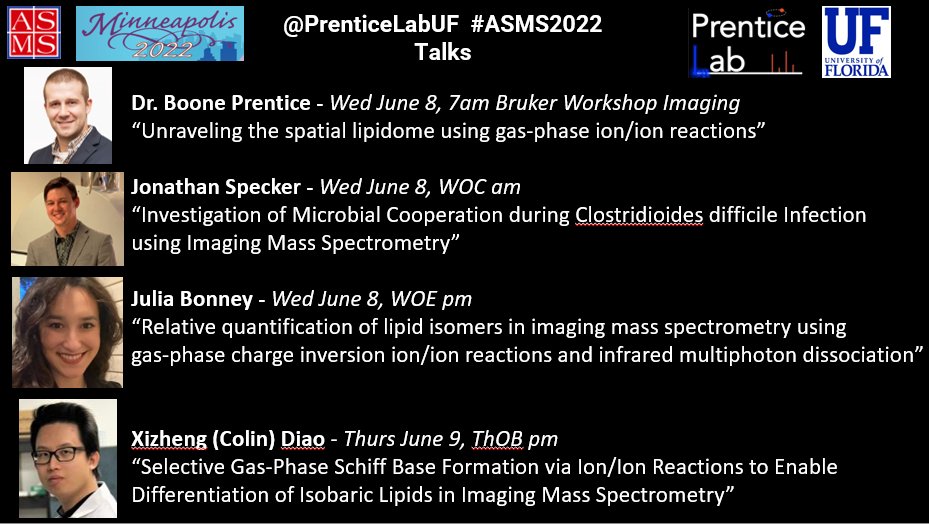 ASMS

Minneapolis 2022

@PrenticeLabUF #ASMS2022
Talks

Prentice Lab

UF UNIVERSITY of FLORIDA

Dr. Boone Prentice - Wed June 8, 7am Bruker Workshop Imaging
“Unraveling the spatial lipidome using gas-phase ion/ion reactions”

Jonathan Specker - Wed June 8, WOC am
“Investigation of Microbial Cooperation during Clostridioides difficile Infection using Imaging Mass Spectrometry”

Julia Bonney - Wed June 8, WOE pm
“Relative quantification of lipid isomers in imaging mass spectrometry using gas-phase charge inversion ion/ion reactions and infrared multiphoton dissociation”

Xizheng (Colin) Diao - Thurs June 9, ThOB pm
“Selective Gas-Phase Schiff Base Formation via Ion/Ion Reactions to Enable Differentiation of Isobaric Lipids in Imaging Mass Spectrometry”